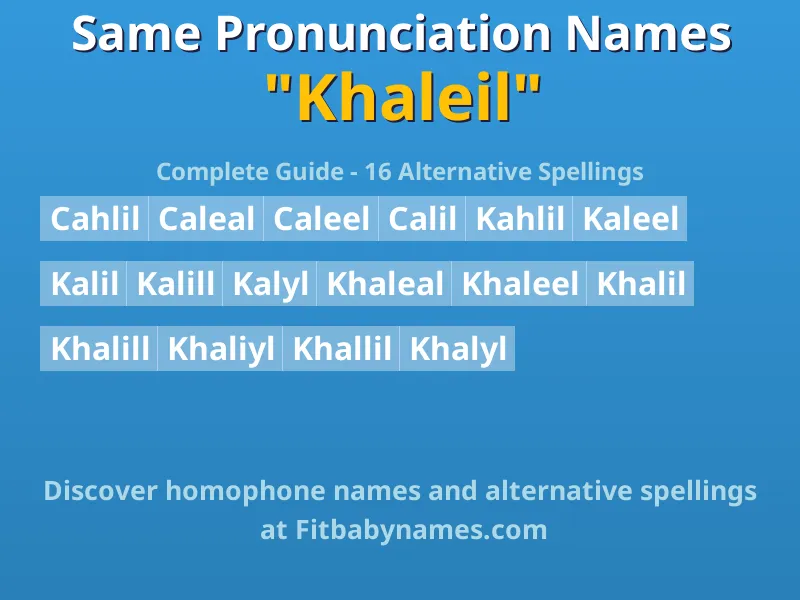 Same Pronunciation Names
"Khaleil"

Complete Guide - 16 Alternative Spellings

Cahlil Caleal Caleel Calil Kahlil Kaleel

Kalil Kalill Kalyl Khaleal Khaleel Khalil

Khalill Khaliyl Khallil Khalyl

Discover homophone names and alternative spellings at Fitbabynames.com